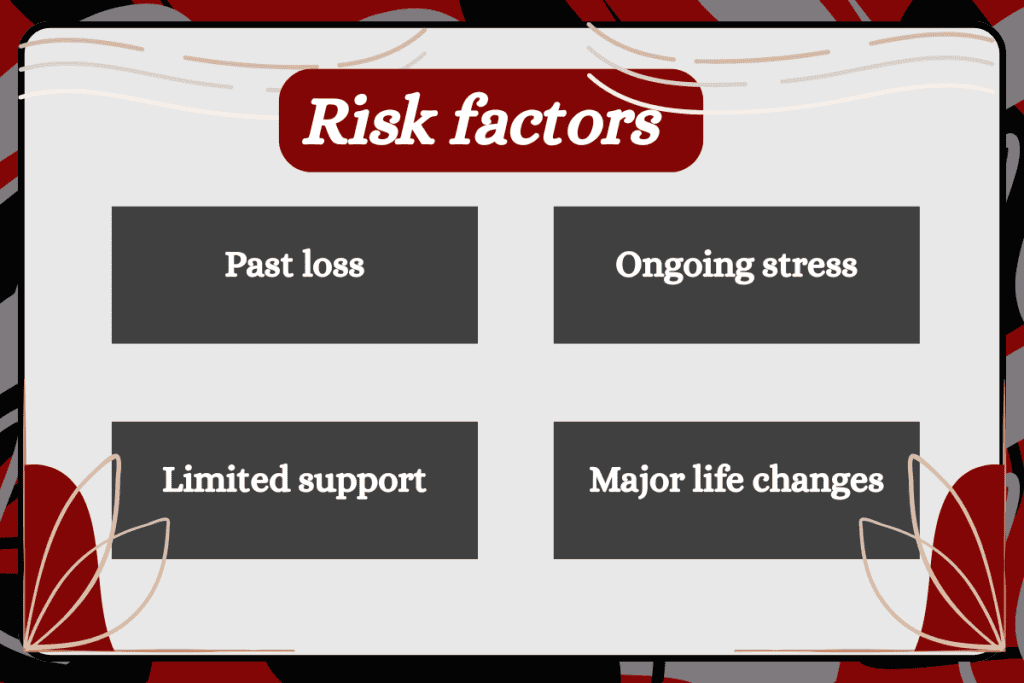 Risk factors

Past loss

Ongoing stress

Limited support

Major life changes